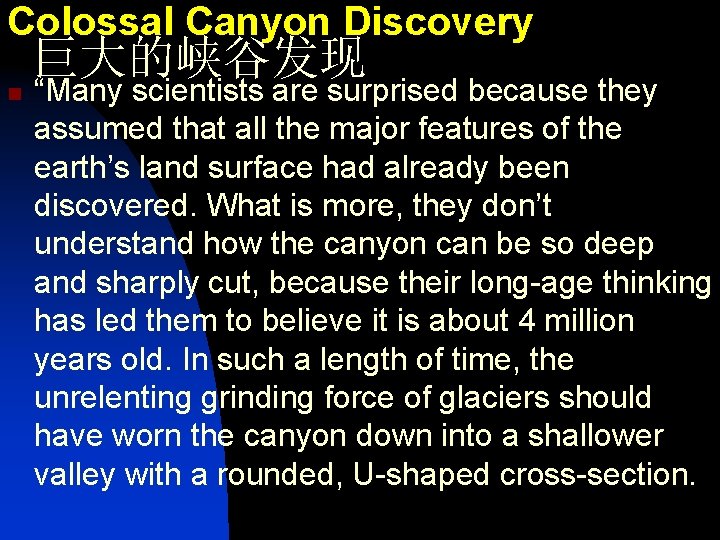 Colossal Canyon Discovery
巨大的峡谷发现

“Many scientists are surprised because they assumed that all the major features of the earth’s land surface had already been discovered. What is more, they don’t understand how the canyon can be so deep and sharply cut, because their long-age thinking has led them to believe it is about 4 million years old. In such a length of time, the unrelenting grinding force of glaciers should have worn the canyon down into a shallower valley with a rounded, U-shaped cross-section.